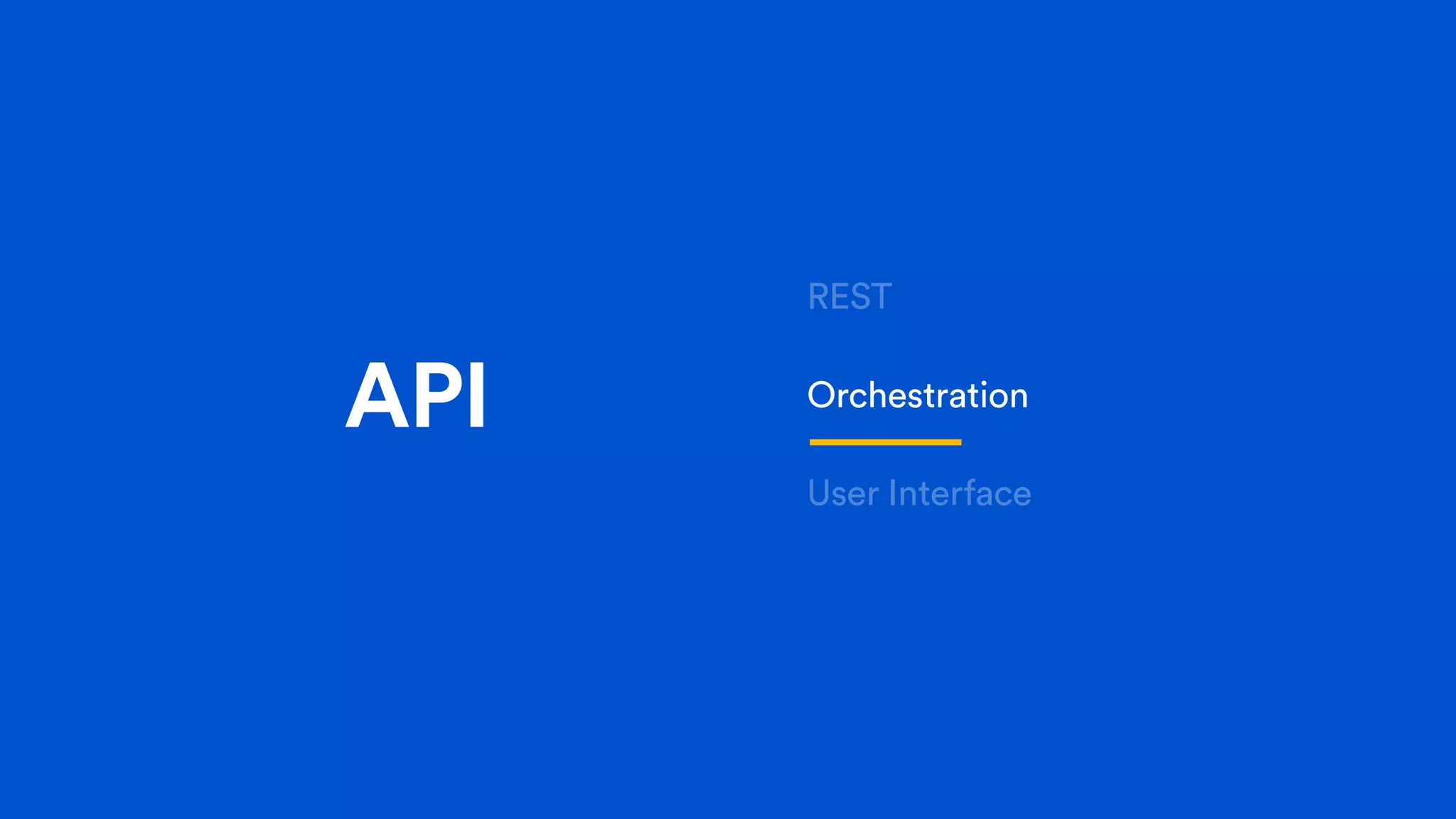 API

REST

Orchestration

User Interface